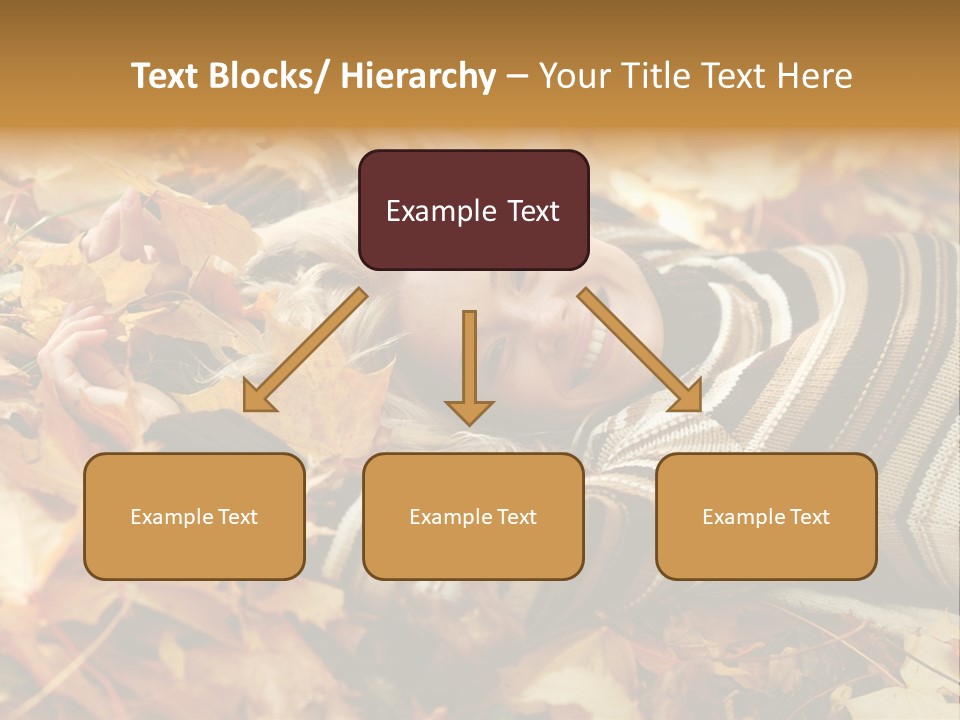 Text Blocks/ Hierarchy – Your Title Text Here

Example Text

Example Text

Example Text

Example Text